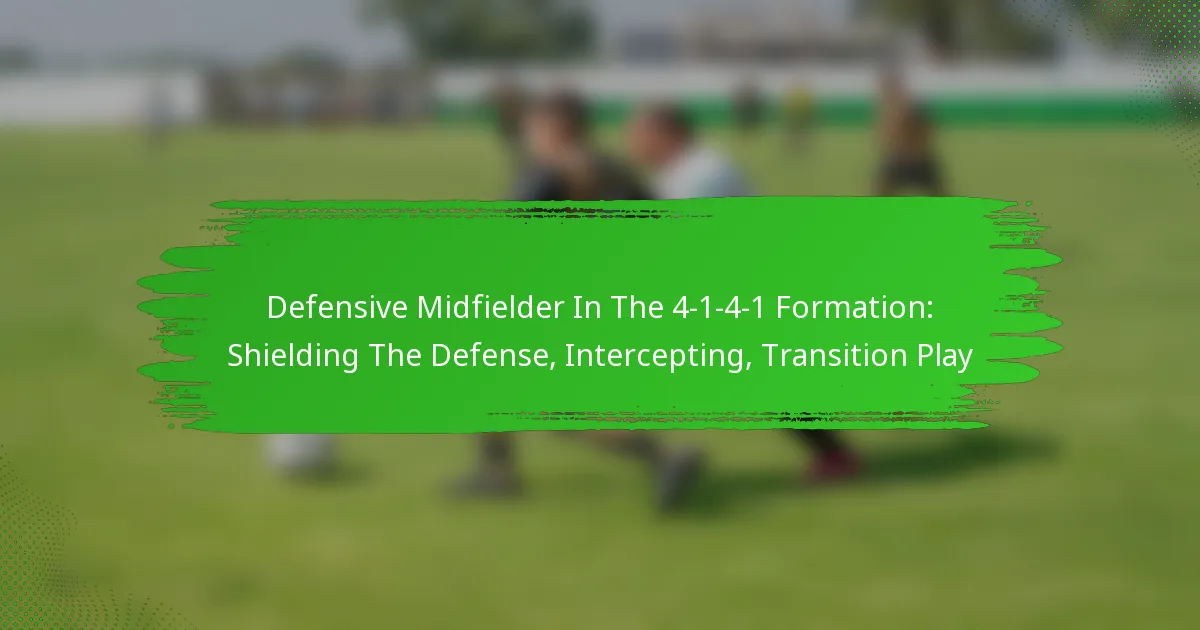 Defensive Midfielder In The 4-1-4-1 Formation: Shielding The Defense, Intercepting, Transition Play